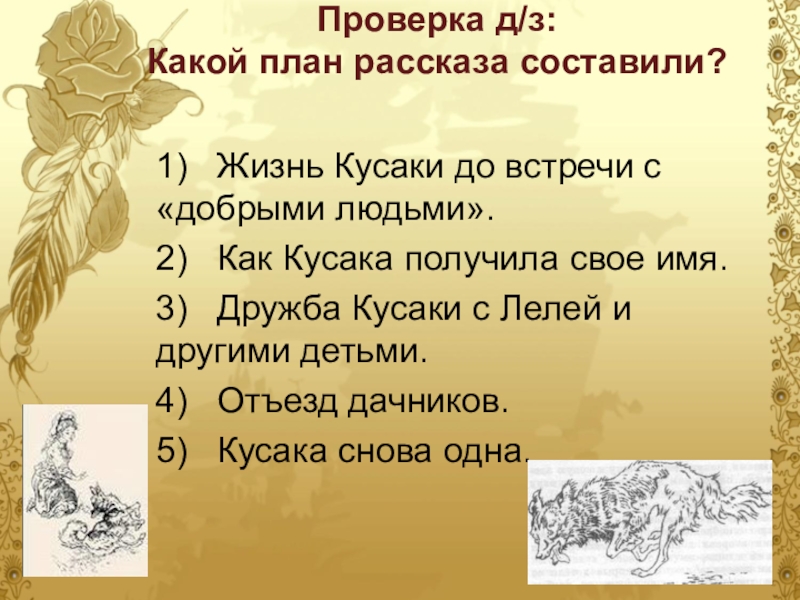 Проверка д/з:
Какой план рассказа составили?

1) Жизнь Кусаки до встречи с «добрыми людьми».

2) Как Кусака получила свое имя.

3) Дружба Кусаки с Лелей и другими детьми.

4) Отъезд дачников.

5) Кусака снова одна.